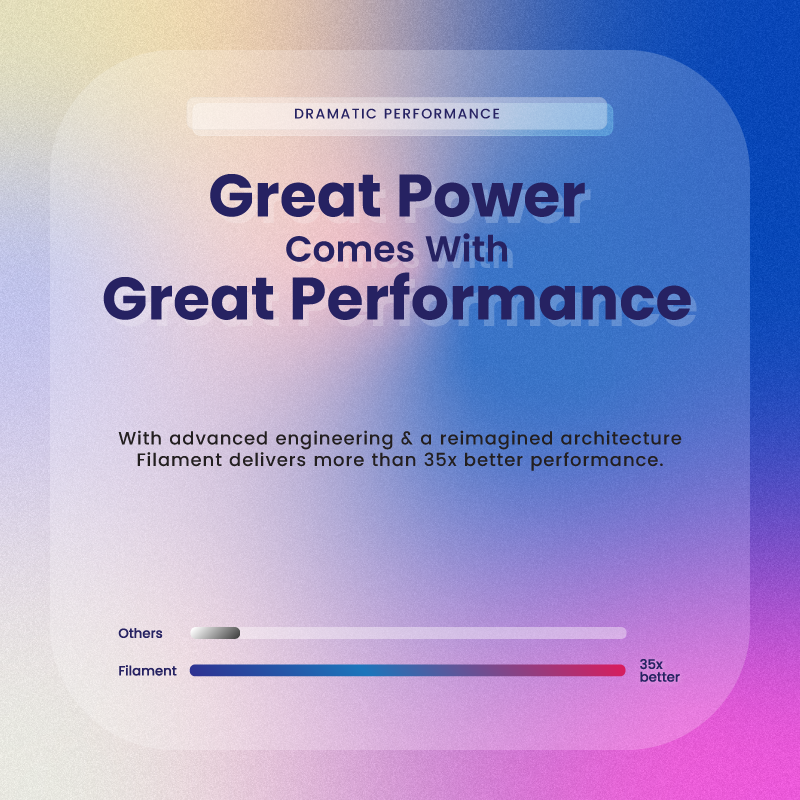 DRAMATIC PERFORMANCE

Great Power
Comes With
Great Performance

With advanced engineering & a reimagined architecture Filament delivers more than 35x better performance.

Others

Filament

35x better